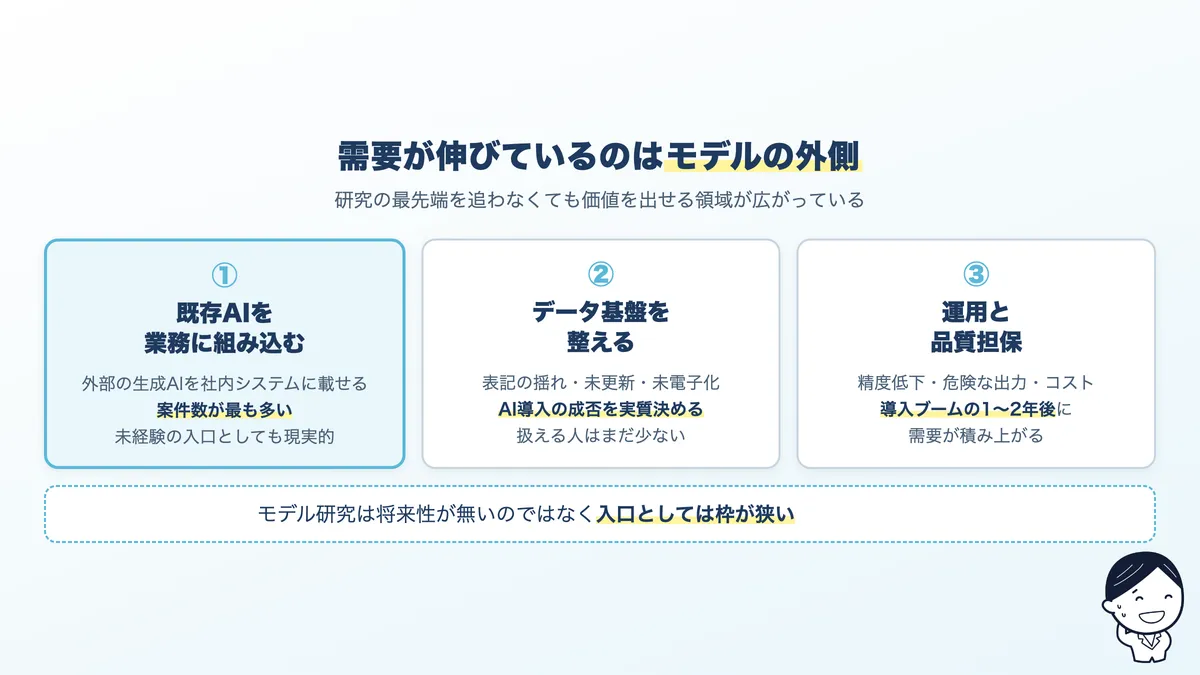 需要が伸びているのはモデルの外側

研究の最先端を追わなくても価値を出せる領域が広がっている

①
既存AIを
業務に組み込む

外部の生成AIを社内システムに載せる
案件数が最も多い
未経験の入口としても現実的

②
データ基盤を
整える

表記の揺れ・未更新・未電子化
AI導入の成否を実質決める
扱える人はまだ少ない

③
運用と
品質担保

精度低下・危険な出力・コスト
導入ブームの1〜2年後に
需要が積み上がる

モデル研究は将来性が無いのではなく入口としては枠が狭い